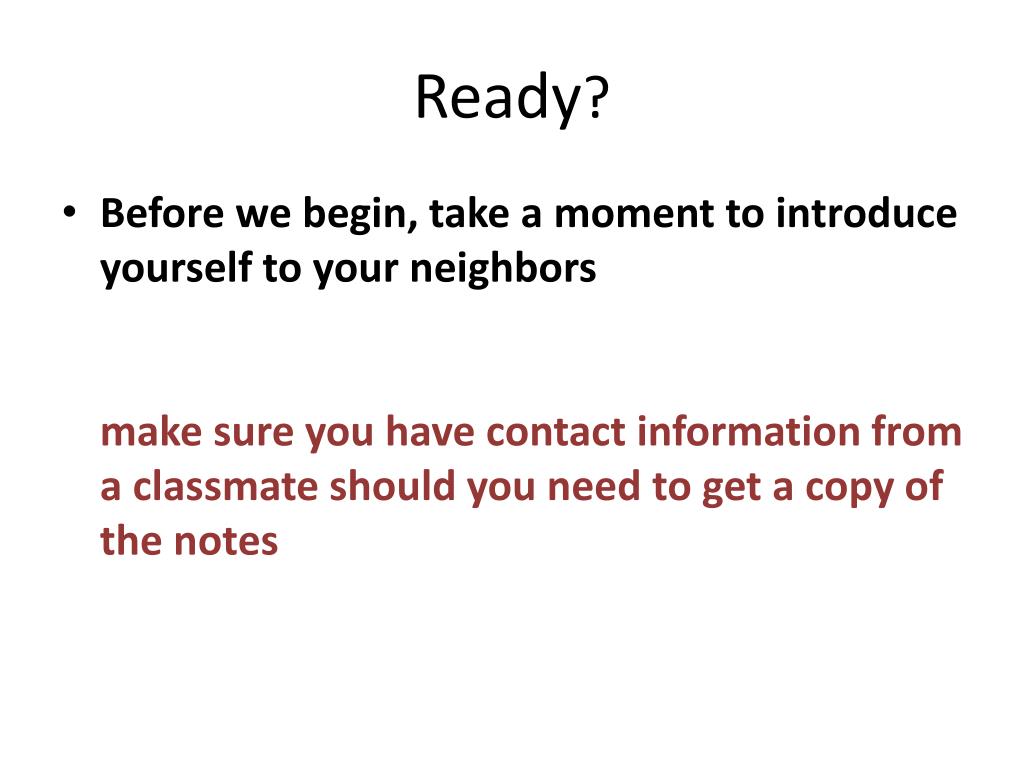 Ready?

• Before we begin, take a moment to introduce yourself to your neighbors

make sure you have contact information from a classmate should you need to get a copy of the notes